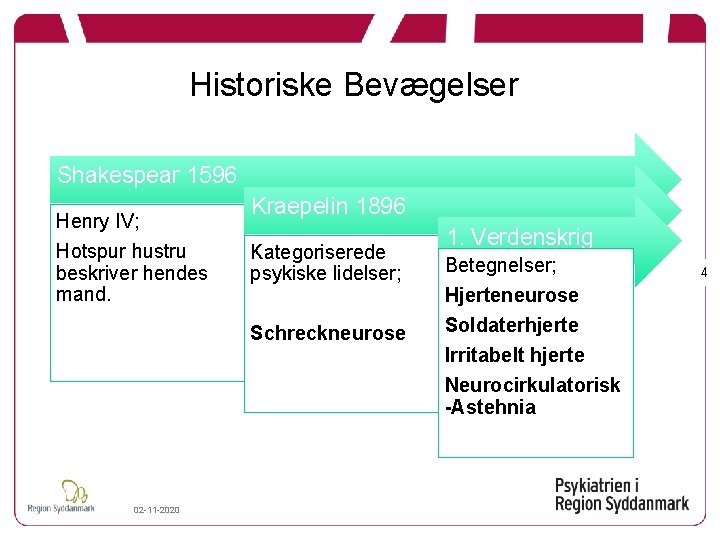 Historiske Bevægelser

Shakespear 1596

Henry IV;

Hotspur hustru beskriver hendes mand.

Kraepelin 1896

Kategoriserede psykiske lidelser;

Schreckneurose

1. Verdenskrig

Betegnelser;

Hjerteneurose

Soldaterhjerte

Irritabelt hjerte

Neurocirkulatorisk -Astehnia

4

Region Syddanmark

02-11-2020

Psykiatrien i Region Syddanmark